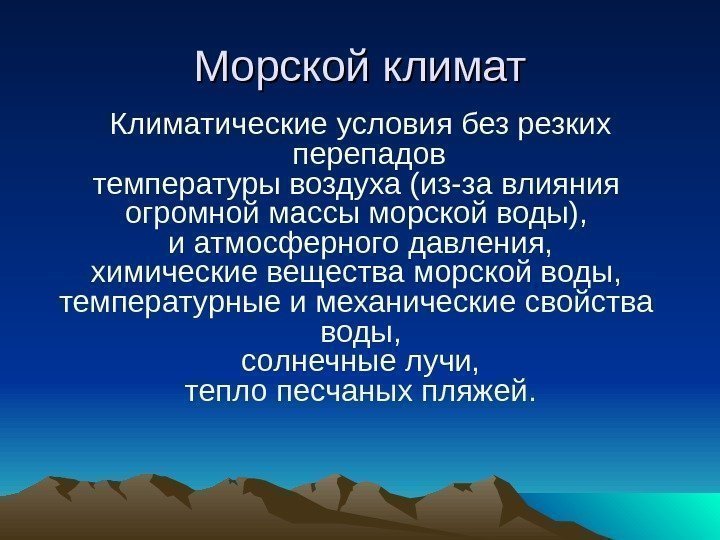 Морской климат

Климатические условия без резких перепадов
температуры воздуха (из-за влияния огромной массы морской воды),
и атмосферного давления,
химические вещества морской воды,
температурные и механические свойства воды,
солнечные лучи,
тепло песчаных пляжей.